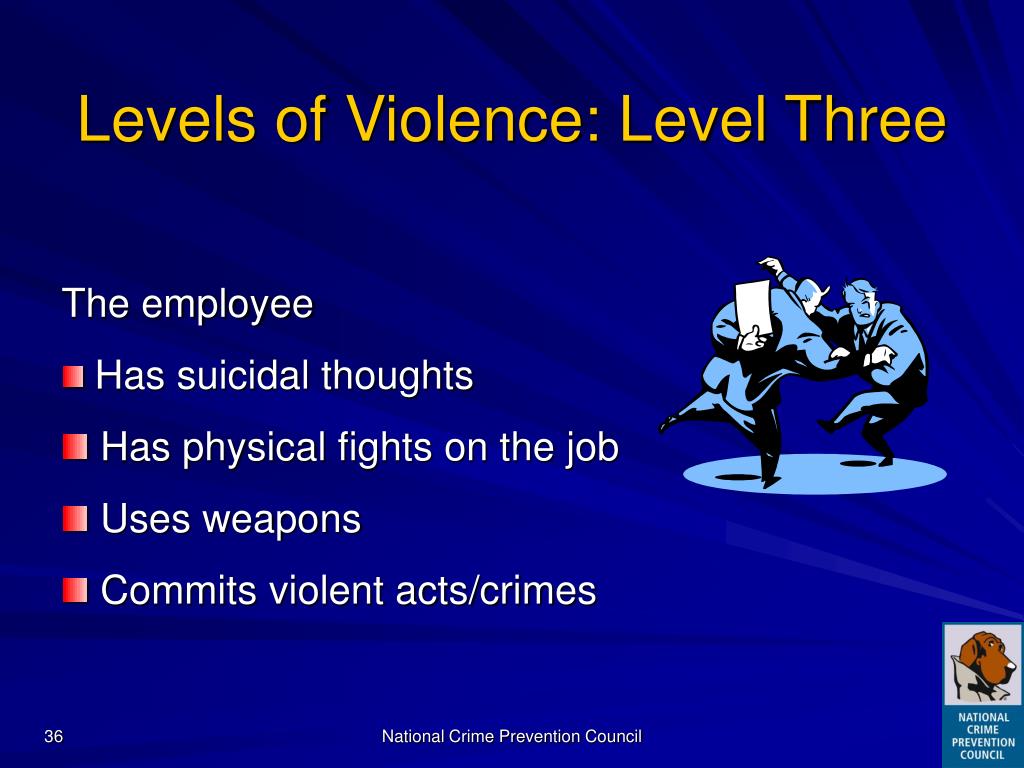 Levels of Violence: Level Three

The employee

Has suicidal thoughts

Has physical fights on the job

Uses weapons

Commits violent acts/crimes

36

National Crime Prevention Council

NATIONAL CRIME PREVENTION COUNCIL